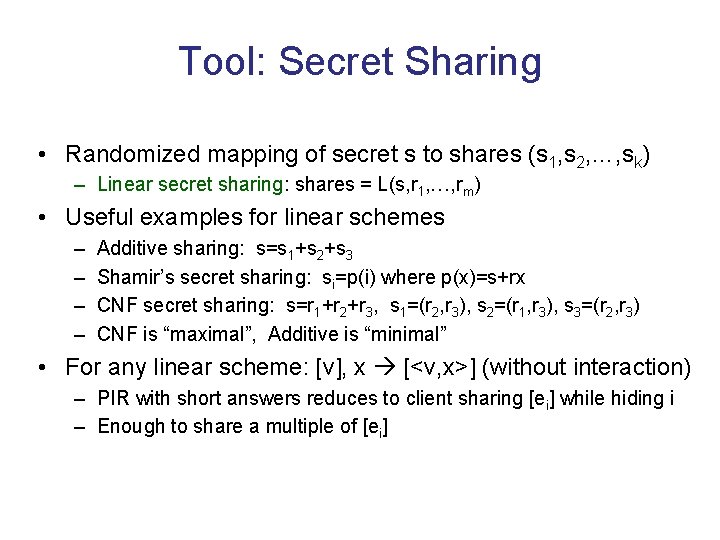 Tool: Secret Sharing

• Randomized mapping of secret s to shares $(s_1,s_2,\ldots,s_k)$
– Linear secret sharing: shares = $L(s,r_1,\ldots,r_m)$

• Useful examples for linear schemes
– Additive sharing: $s=s_1+s_2+s_3$
– Shamir's secret sharing: $s_i=p(i)$ where $p(x)=s+rx$
– CNF secret sharing: $s=r_1+r_2+r_3$, $s_1=(r_2,r_3)$, $s_2=(r_1,r_3)$, $s_3=(r_2,r_3)$
– CNF is "maximal", Additive is "minimal"

• For any linear scheme: [v], x → [<v,x>] (without interaction)
– PIR with short answers reduces to client sharing $[e_i]$ while hiding i
– Enough to share a multiple of $[e_i]$